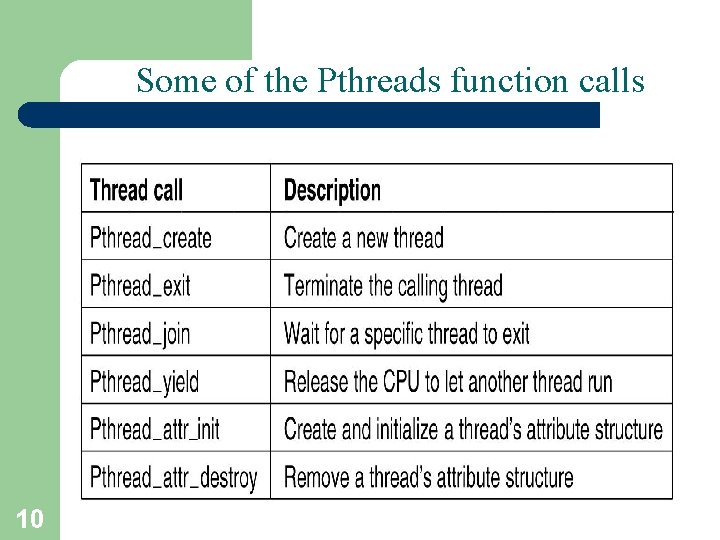 Some of the Pthreads function calls

| Thread call | Description |
|---|---|
| Pthread_create | Create a new thread |
| Pthread_exit | Terminate the calling thread |
| Pthread_join | Wait for a specific thread to exit |
| Pthread_yield | Release the CPU to let another thread run |
| Pthread_attr_init | Create and initialize a thread's attribute structure |
| Pthread_attr_destroy | Remove a thread's attribute structure |

10